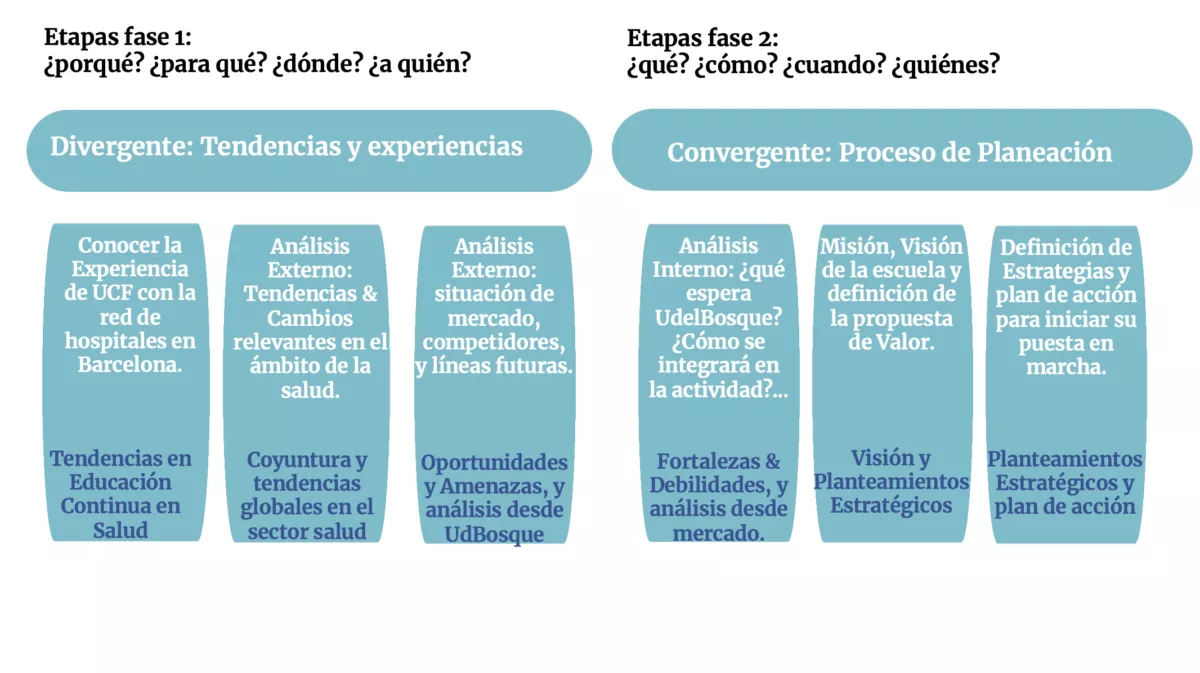 Etapas fase 1:
¿porqué? ¿para qué? ¿dónde? ¿a quién?

Divergente: Tendencias y experiencias

Conocer la Experiencia de UCF con la red de hospitales en Barcelona.

Tendencias en Educación Continua en Salud

Análisis Externo: Tendencias & Cambios relevantes en el ámbito de la salud.

Coyuntura y tendencias globales en el sector salud

Análisis Externo: situación de mercado, competidores, y líneas futuras.

Oportunidades y Amenazas, y análisis desde UdBosque

Etapas fase 2:
¿qué? ¿cómo? ¿cuando? ¿quiénes?

Convergente: Proceso de Planeación

Análisis Interno: ¿qué espera UdelBosque? ¿Cómo se integrará en la actividad?...

Fortalezas & Debilidades, y análisis desde mercado.

Misión, Visión de la escuela y definición de la propuesta de Valor.

Visión y Planteamientos Estratégicos

Definición de Estrategias y plan de acción para iniciar su puesta en marcha.

Planteamientos Estratégicos y plan de acción